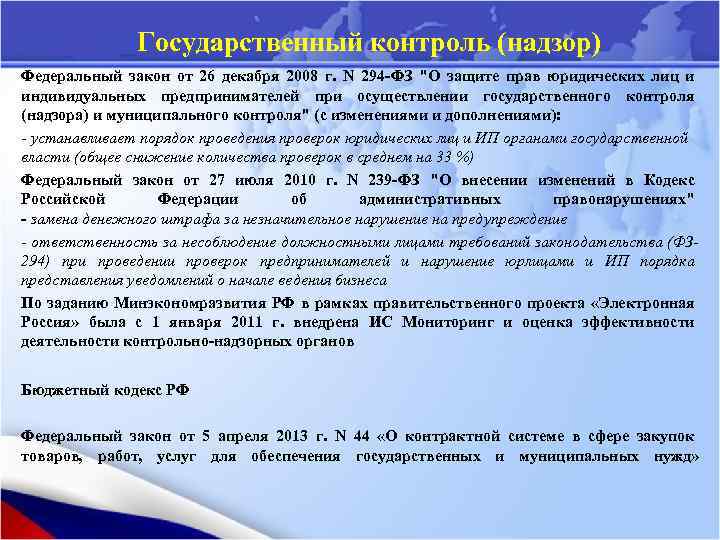 Государственный контроль (надзор)

Федеральный закон от 26 декабря 2008 г. N 294-ФЗ "О защите прав юридических лиц и индивидуальных предпринимателей при осуществлении государственного контроля (надзора) и муниципального контроля" (с изменениями и дополнениями):

- устанавливает порядок проведения проверок юридических лиц и ИП органами государственной власти (общее снижение количества проверок в среднем на 33 %)

Федеральный закон от 27 июля 2010 г. N 239-ФЗ "О внесении изменений в Кодекс Российской Федерации об административных правонарушениях"
- замена денежного штрафа за незначительное нарушение на предупреждение

- ответственность за несоблюдение должностными лицами требований законодательства (ФЗ-294) при проведении проверок предпринимателей и нарушение юрлицами и ИП порядка представления уведомлений о начале ведения бизнеса

По заданию Минэкономразвития РФ в рамках правительственного проекта «Электронная Россия» была с 1 января 2011 г. внедрена ИС Мониторинг и оценка эффективности деятельности контрольно-надзорных органов

Бюджетный кодекс РФ

Федеральный закон от 5 апреля 2013 г. N 44 «О контрактной системе в сфере закупок товаров, работ, услуг для обеспечения государственных и муниципальных нужд»